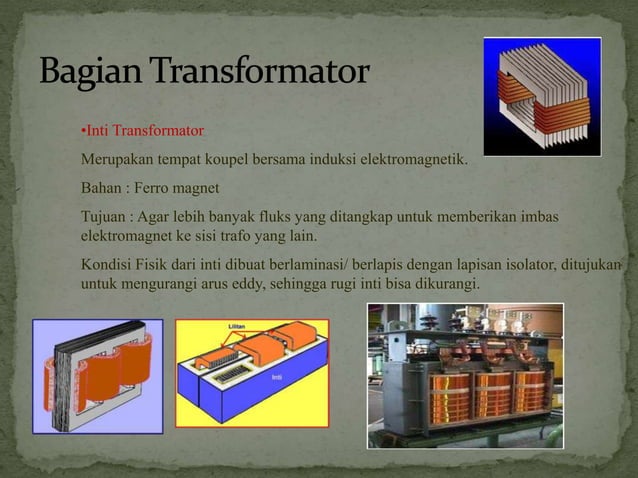 Bagian Transformator

•Inti Transformator

Merupakan tempat koupel bersama induksi elektromagnetik.

Bahan : Ferro magnet

Tujuan : Agar lebih banyak fluks yang ditangkap untuk memberikan imbas elektromagnet ke sisi trafo yang lain.

Kondisi Fisik dari inti dibuat berlaminasi/ berlapis dengan lapisan isolator, ditujukan untuk mengurangi arus eddy, sehingga rugi inti bisa dikurangi.

Lilitan

Inti